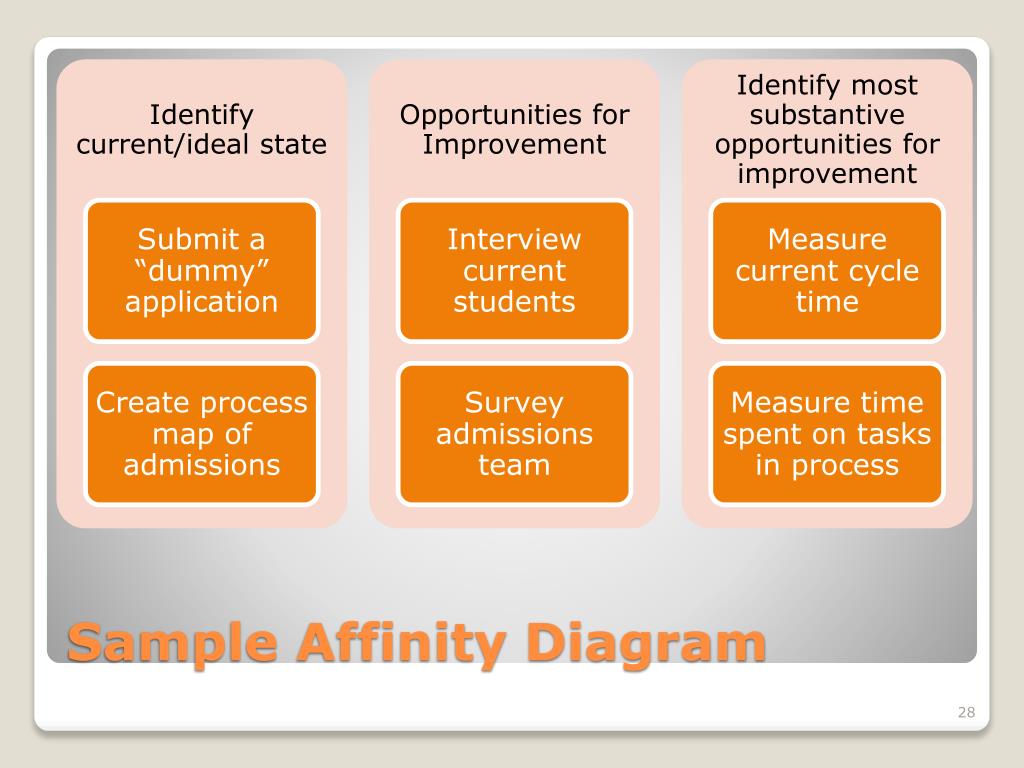 Identify current/ideal state

Submit a “dummy” application

Create process map of admissions

Opportunities for Improvement

Interview current students

Survey admissions team

Identify most substantive opportunities for improvement

Measure current cycle time

Measure time spent on tasks in process

Sample Affinity Diagram

28